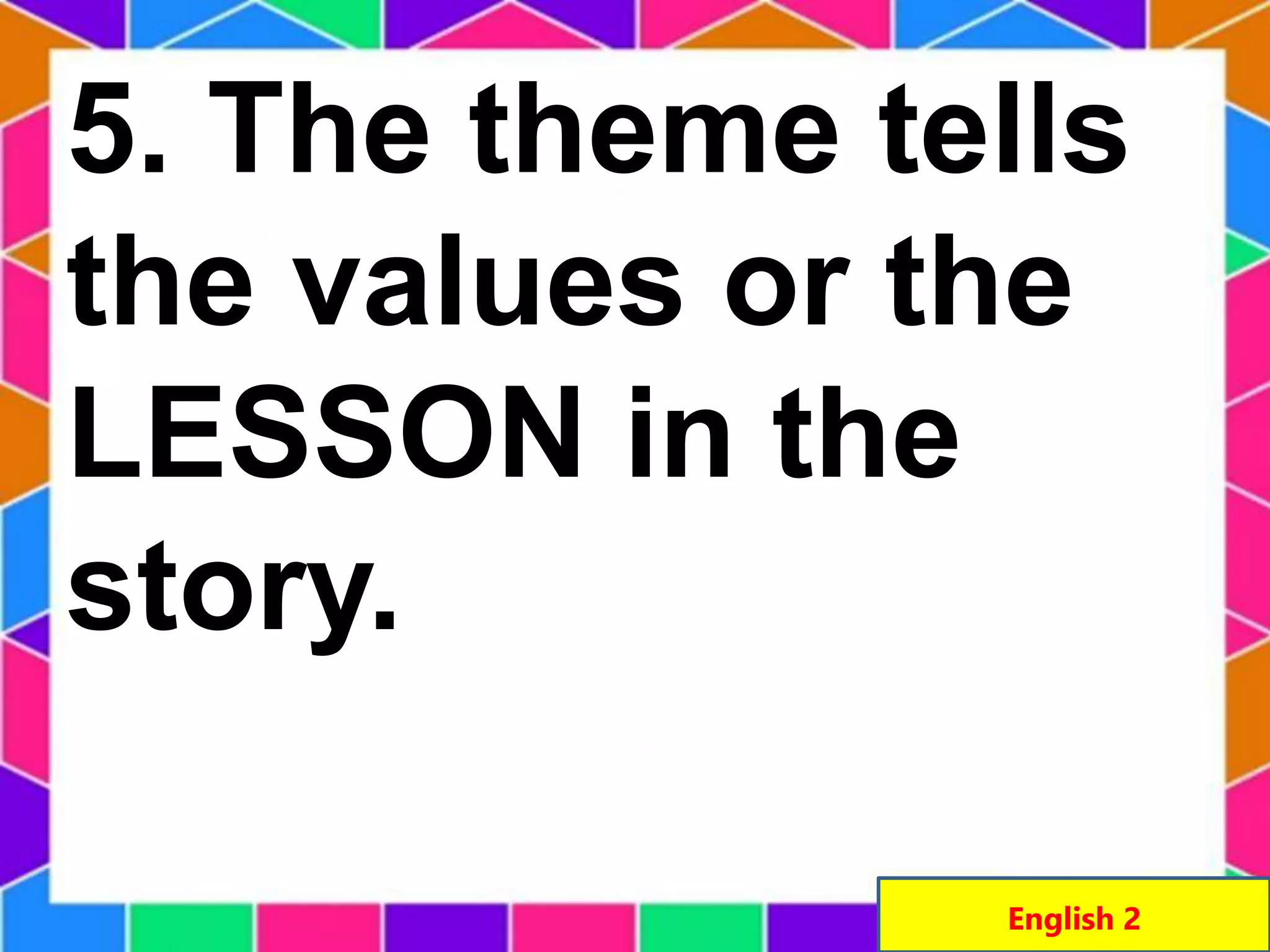 5. The theme tells the values or the LESSON in the story.

English 2